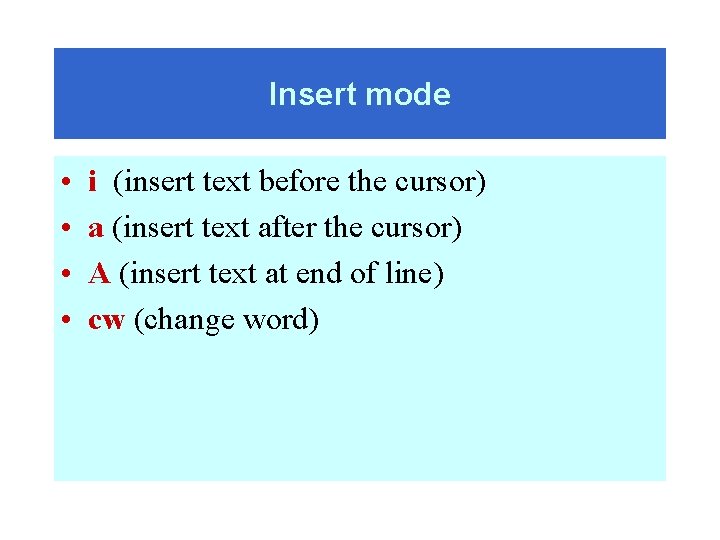 Insert mode

• i (insert text before the cursor)
• a (insert text after the cursor)
• A (insert text at end of line)
• cw (change word)